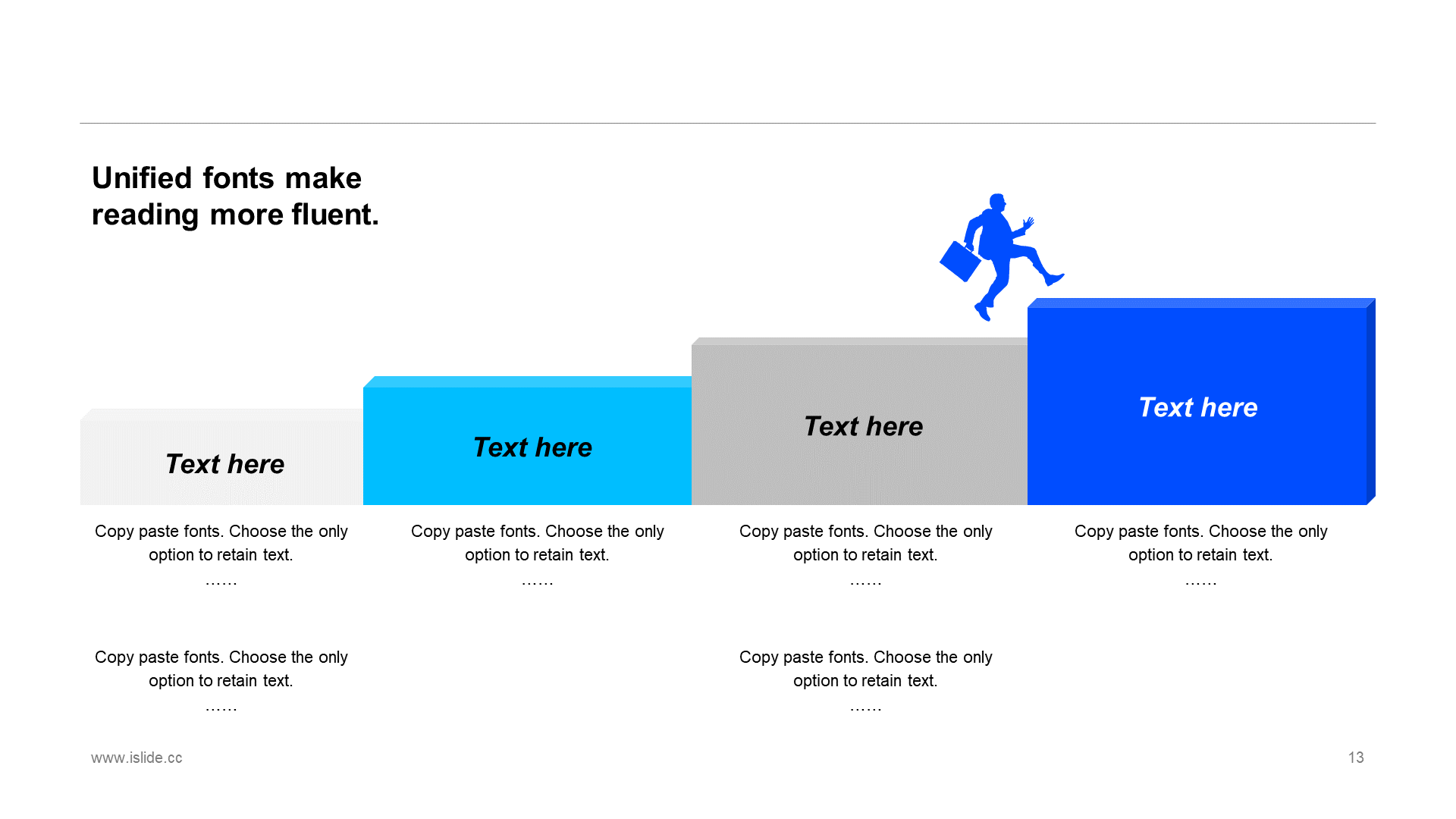 Unified fonts make reading more fluent.

Text here

Text here

Text here

Text here

Copy paste fonts. Choose the only option to retain text.
……

Copy paste fonts. Choose the only option to retain text.
……

Copy paste fonts. Choose the only option to retain text.
……

Copy paste fonts. Choose the only option to retain text.
……

Copy paste fonts. Choose the only option to retain text.
……

Copy paste fonts. Choose the only option to retain text.
……

www.islide.cc

13